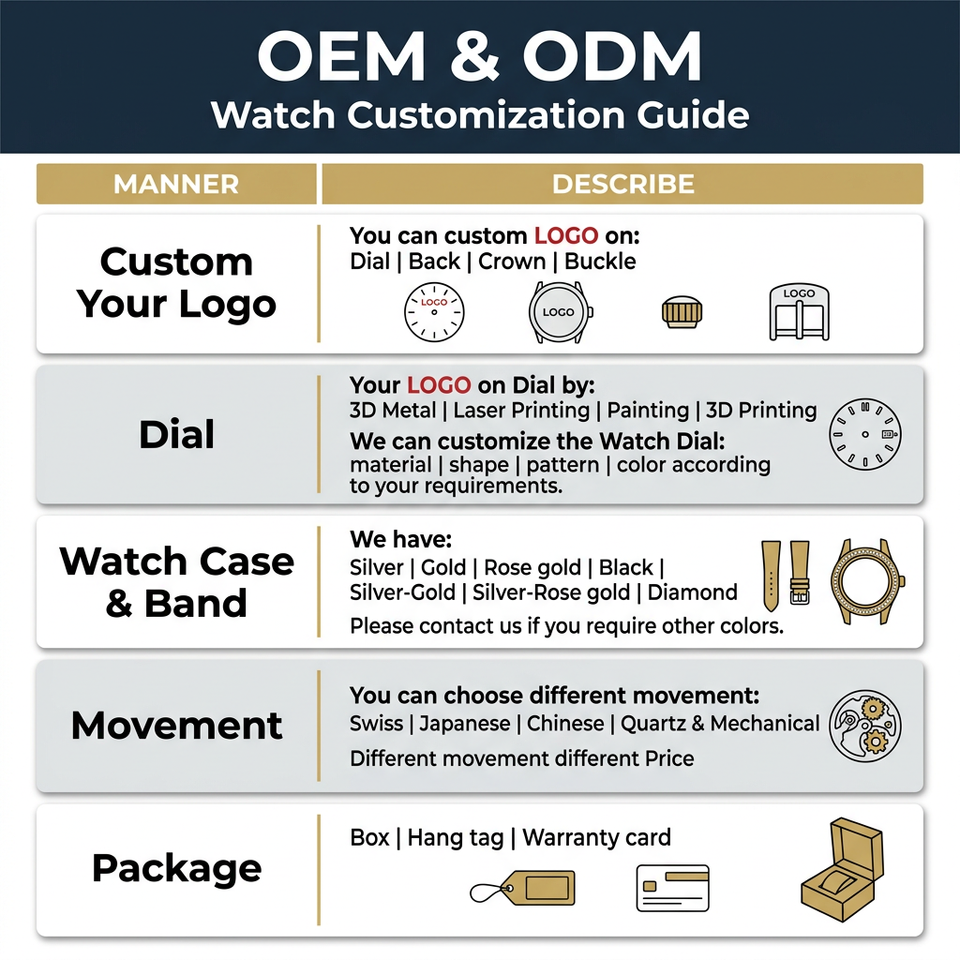 OEM & ODM
Watch Customization Guide

| MANNER | DESCRIBE |
|---|---|
| Custom Your Logo | You can custom LOGO on: Dial \| Back \| Crown \| Buckle LOGO LOGO LOGO |
| Dial | Your LOGO on Dial by: 3D Metal \| Laser Printing \| Painting \| 3D Printing We can customize the Watch Dial: material \| shape \| pattern \| color according to your requirements. |
| Watch Case & Band | We have: Silver \| Gold \| Rose gold \| Black \| Silver-Gold \| Silver-Rose gold \| Diamond Please contact us if you require other colors. |
| Movement | You can choose different movement: Swiss \| Japanese \| Chinese \| Quartz & Mechanical Different movement different Price |
| Package | Box \| Hang tag \| Warranty card |